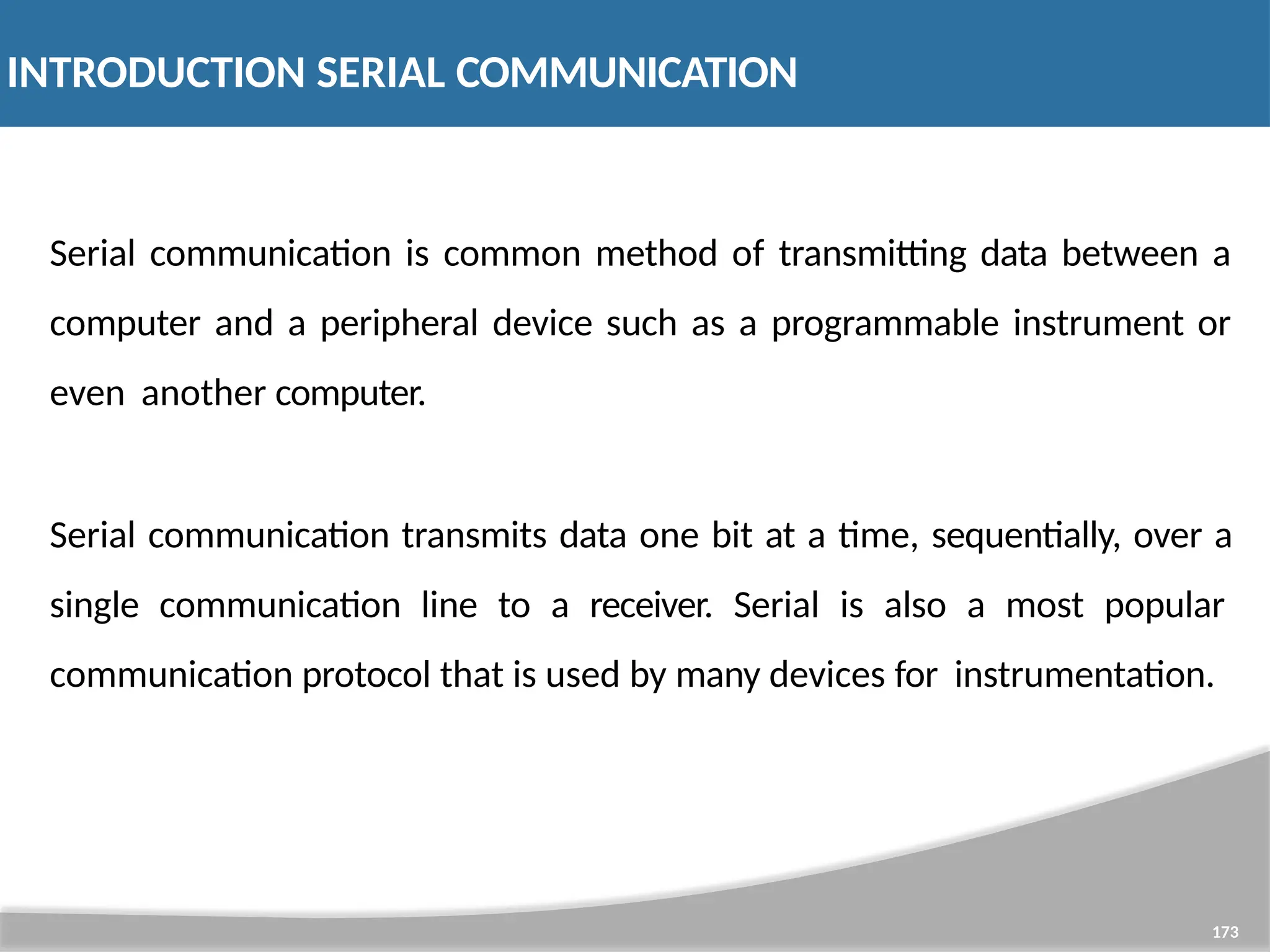 INTRODUCTION SERIAL COMMUNICATION

Serial communication is common method of transmitting data between a computer and a peripheral device such as a programmable instrument or even another computer.

Serial communication transmits data one bit at a time, sequentially, over a single communication line to a receiver. Serial is also a most popular communication protocol that is used by many devices for instrumentation.

173